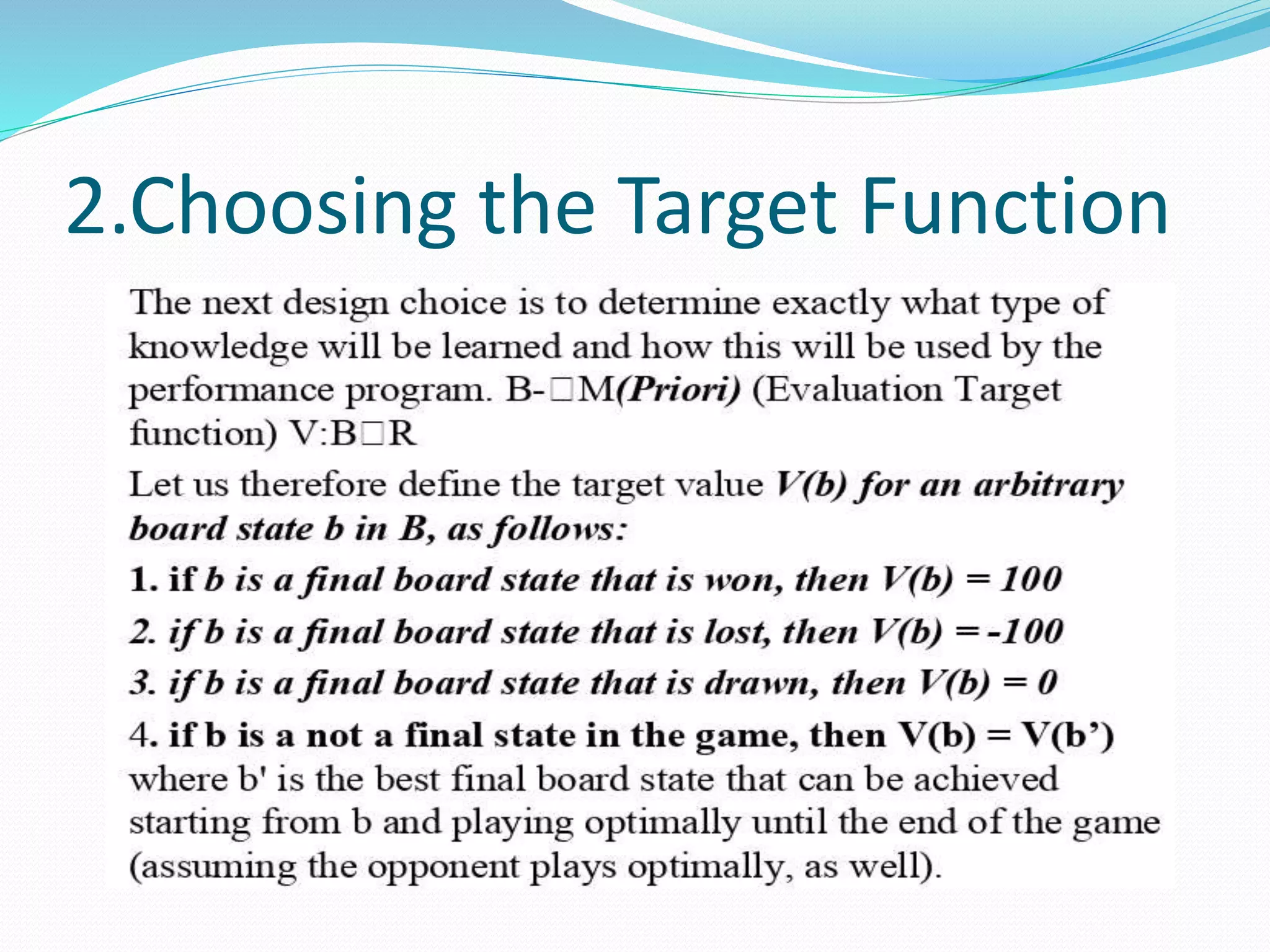 2.Choosing the Target Function

The next design choice is to determine exactly what type of knowledge will be learned and how this will be used by the performance program. B-□M(Priori) (Evaluation Target function) V:B□R

Let us therefore define the target value V(b) for an arbitrary board state b in B, as follows:

1. if b is a final board state that is won, then V(b) = 100

2. if b is a final board state that is lost, then V(b) = -100

3. if b is a final board state that is drawn, then V(b) = 0

4. if b is a not a final state in the game, then V(b) = V(b') where b' is the best final board state that can be achieved starting from b and playing optimally until the end of the game (assuming the opponent plays optimally, as well).